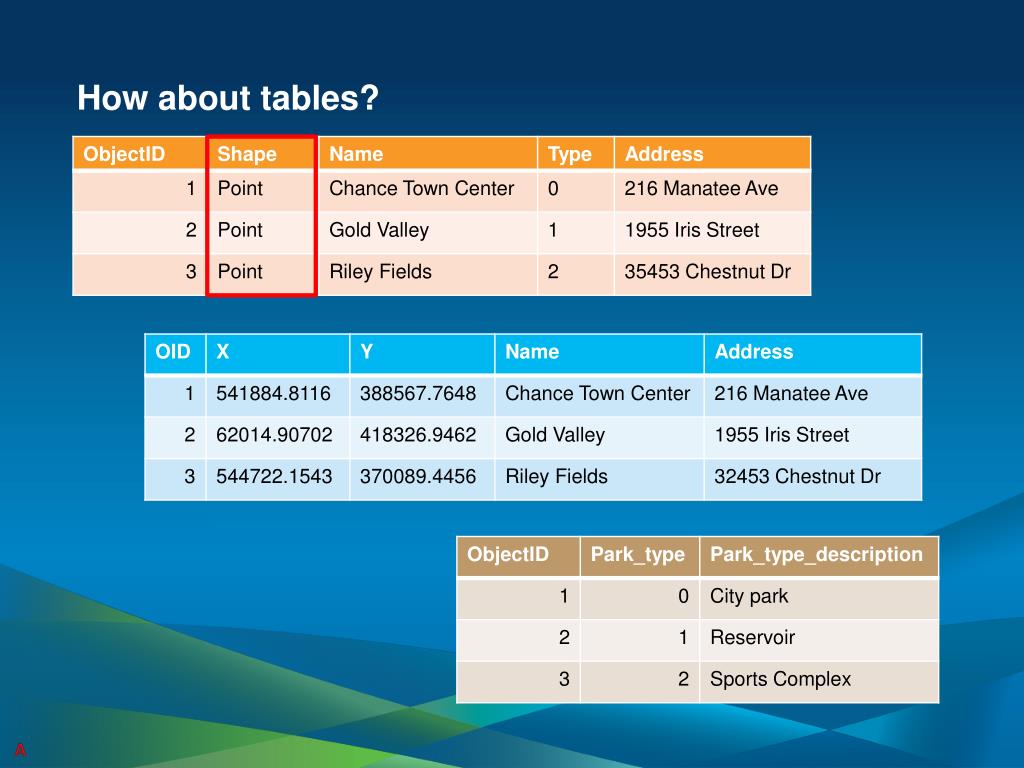 How about tables?

| ObjectID | Shape | Name | Type | Address |
|---|---|---|---|---|
| 1 | Point | Chance Town Center | 0 | 216 Manatee Ave |
| 2 | Point | Gold Valley | 1 | 1955 Iris Street |
| 3 | Point | Riley Fields | 2 | 35453 Chestnut Dr |

| OID | X | Y | Name | Address |
|---|---|---|---|---|
| 1 | 541884.8116 | 388567.7648 | Chance Town Center | 216 Manatee Ave |
| 2 | 62014.90702 | 418326.9462 | Gold Valley | 1955 Iris Street |
| 3 | 544722.1543 | 370089.4456 | Riley Fields | 32453 Chestnut Dr |

| ObjectID | Park_type | Park_type_description |
|---|---|---|
| 1 | 0 | City park |
| 2 | 1 | Reservoir |
| 3 | 2 | Sports Complex |

A